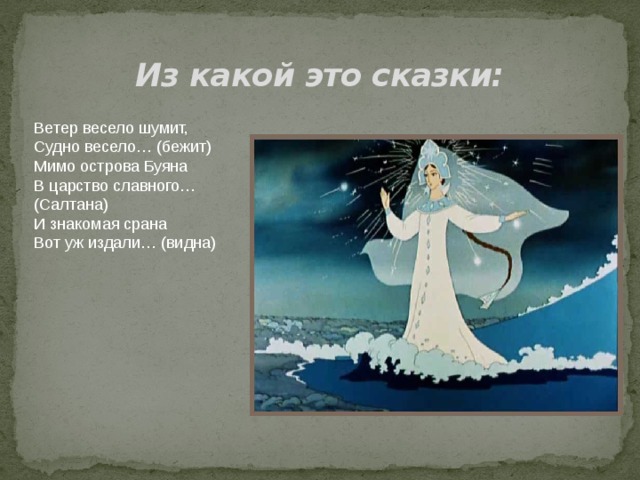 Из какой это сказки:

Ветер весело шумит,
Судно весело… (бежит)
Мимо острова Буяна
В царство славного… (Салтана)
И знакомая срана
Вот уж издали… (видна)